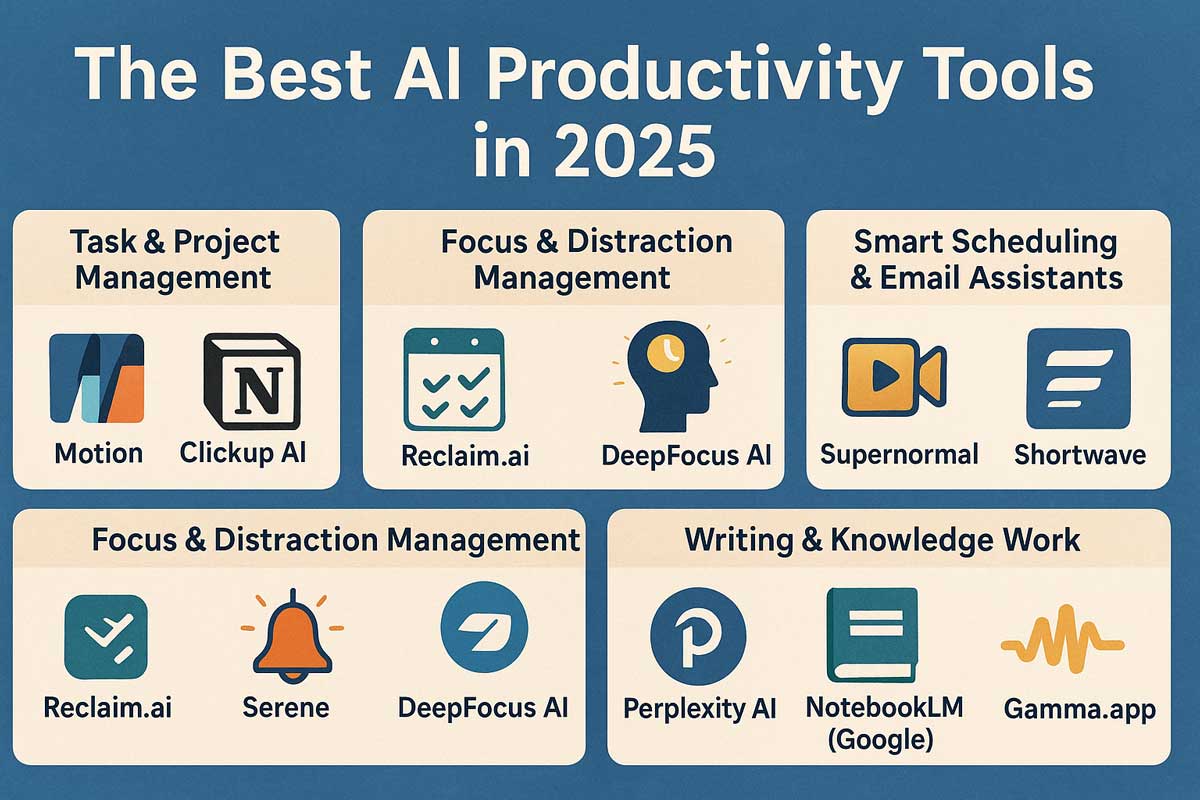 The Best AI Productivity Tools in 2025

Task & Project Management

N

Motion

Clickup AI

Focus & Distraction Management

Reclaim.ai

DeepFocus AI

Smart Scheduling & Email Assistants

Supernormal

Shortwave

Focus & Distraction Management

Reclaim.ai

Serene

DeepFocus AI

Writing & Knowledge Work

Perplexity AI

NotebookLM (Google)

Gamma.app